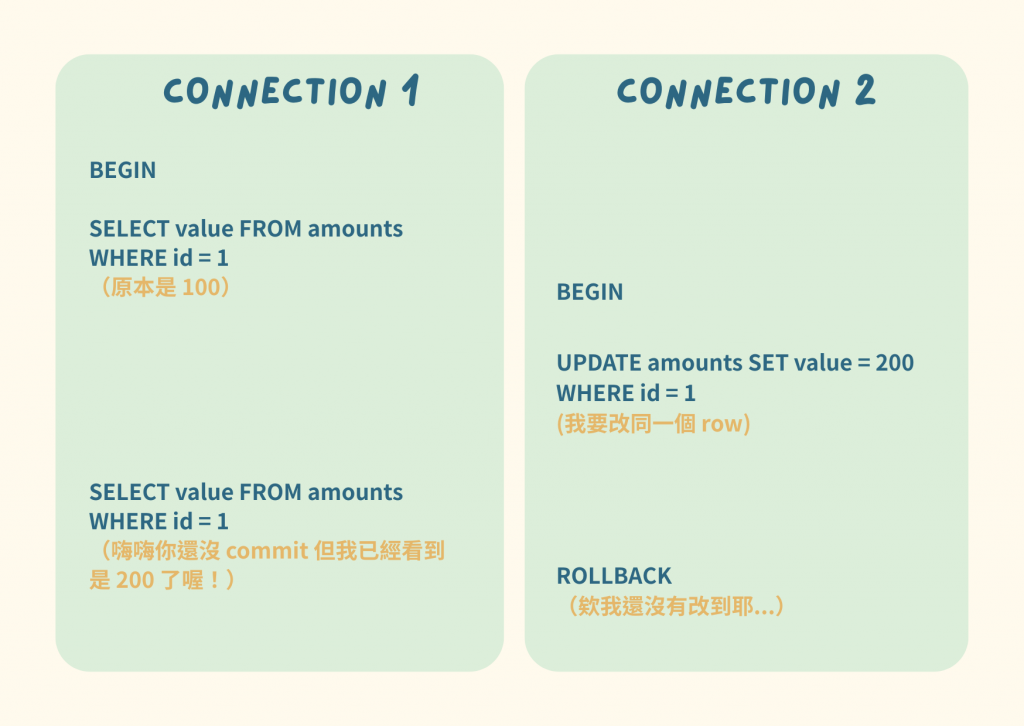 CONNECTION 1

BEGIN

SELECT value FROM amounts
WHERE id = 1
（原本是 100）

SELECT value FROM amounts
WHERE id = 1
（嗨嗨你還沒 commit 但我已經看到是 200 了喔！）

CONNECTION 2

BEGIN

UPDATE amounts SET value = 200
WHERE id = 1
(我要改同一個 row)

ROLLBACK
（欸我還沒有改到耶...）